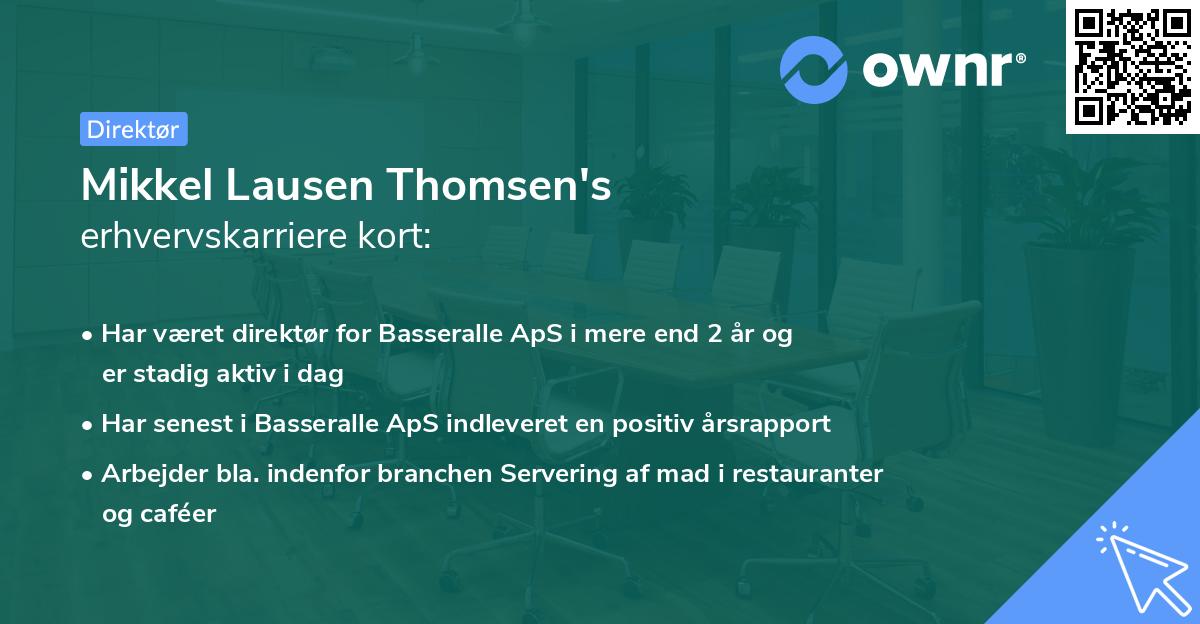 ownr®

Direktør

Mikkel Lausen Thomsen's
erhvervskarriere kort:

• Har været direktør for Basseralle ApS i mere end 2 år og er stadig aktiv i dag
• Har senest i Basseralle ApS indleveret en positiv årsrapport
• Arbejder bla. indenfor branchen Servering af mad i restauranter og caféer